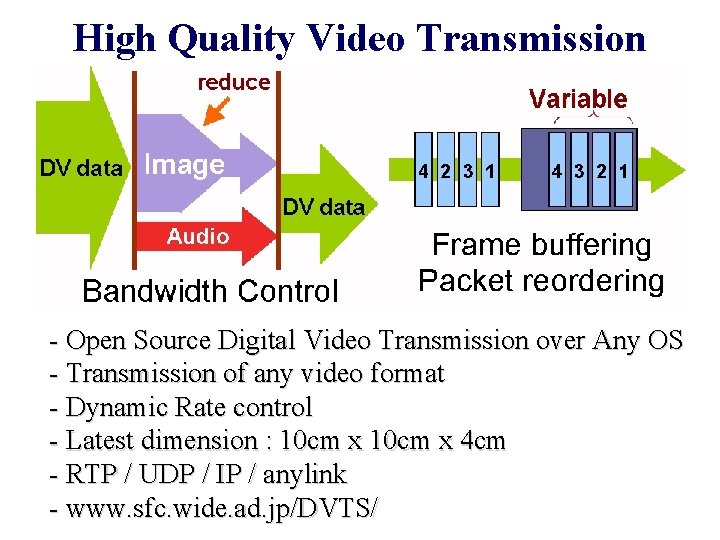 High Quality Video Transmission

reduce

DV data

Image

Audio

DV data

Bandwidth Control

Variable

4 2 3 1

4 3 2 1

Frame buffering
Packet reordering

- Open Source Digital Video Transmission over Any OS
- Transmission of any video format
- Dynamic Rate control
- Latest dimension : 10cm x 10cm x 4cm
- RTP / UDP / IP / anylink
- www.sfc.wide.ad.jp/DVTS/